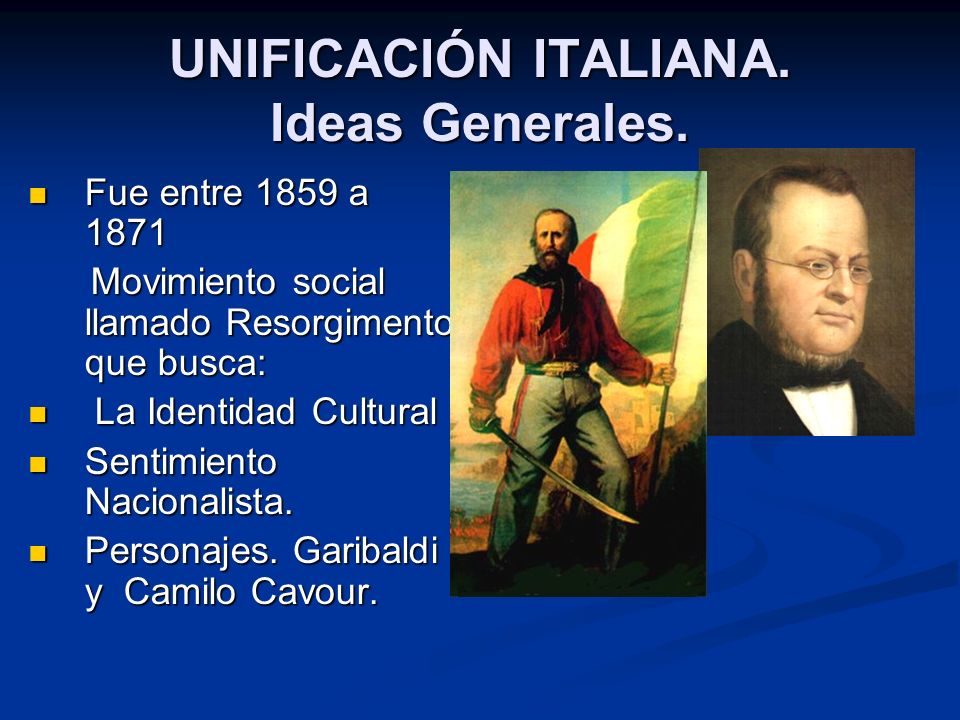 UNIFICACIÓN ITALIANA.
Ideas Generales.

- Fue entre 1859 a 1871

Movimiento social llamado Resorgimento que busca:

- La Identidad Cultural
- Sentimiento Nacionalista.
- Personajes. Garibaldi y Camilo Cavour.